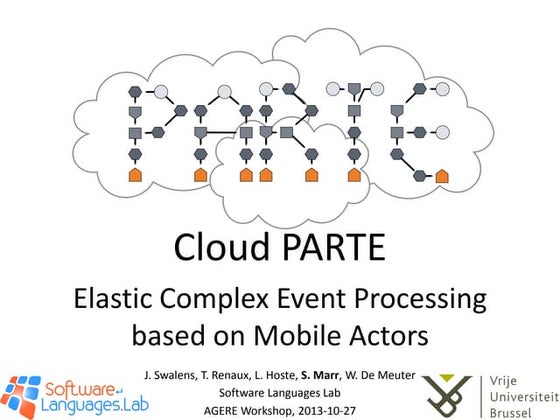 Cloud PARTE

Elastic Complex Event Processing based on Mobile Actors

Software Languages.Lab

J. Swalens, T. Renaux, L. Hoste, S. Marr, W. De Meuter
Software Languages Lab
AGERE Workshop, 2013-10-27

Vrije Universiteit Brussel